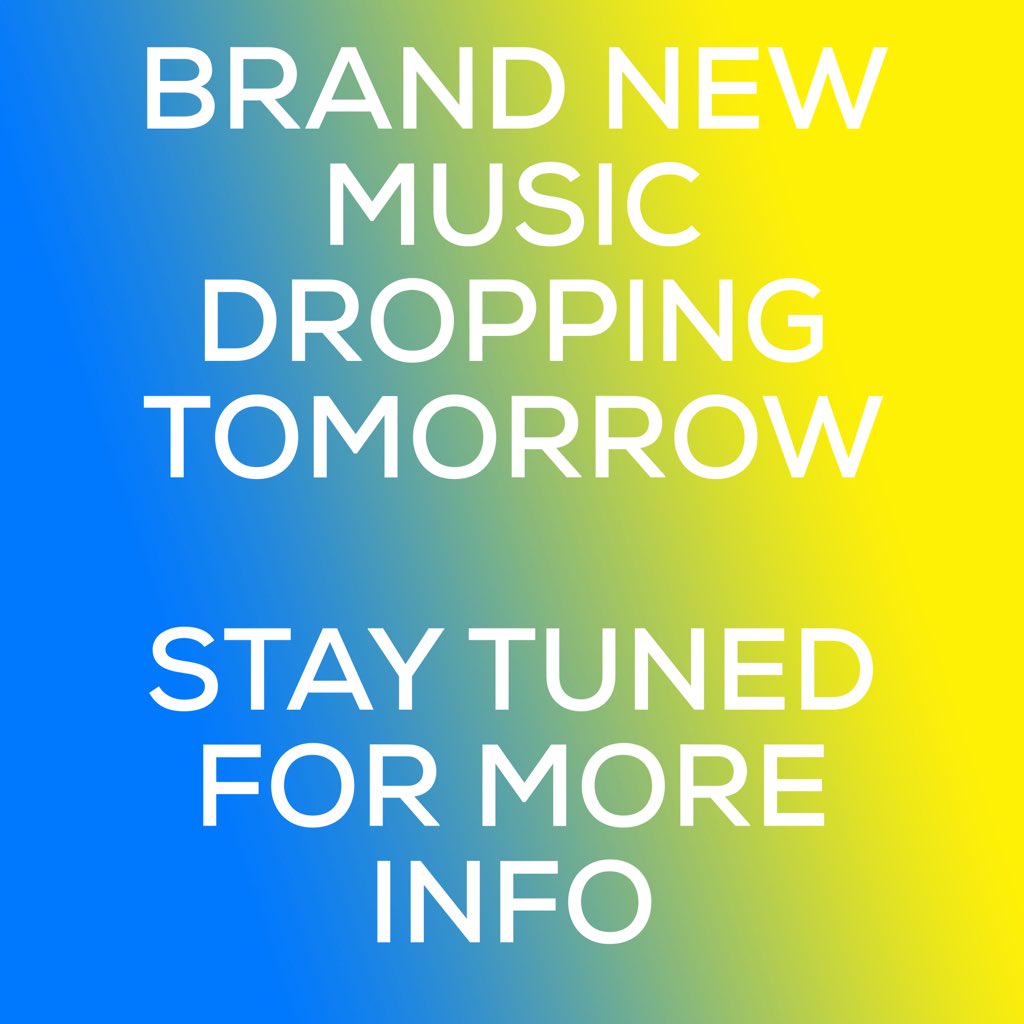 BRAND NEW MUSIC DROPPING TOMORROW

STAY TUNED FOR MORE INFO